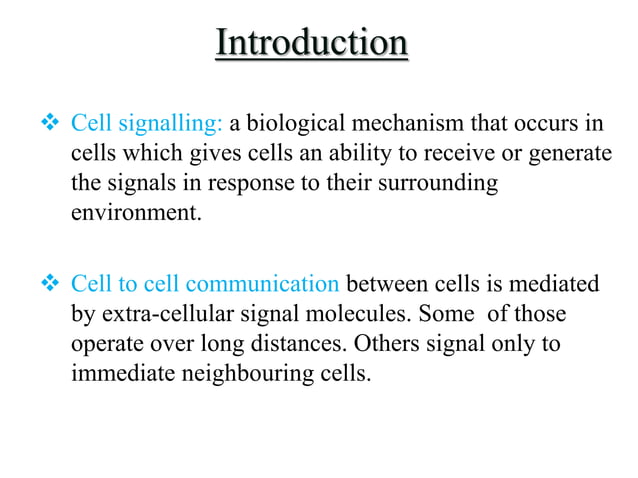 Introduction

❖ Cell signalling: a biological mechanism that occurs in cells which gives cells an ability to receive or generate the signals in response to their surrounding environment.

❖ Cell to cell communication between cells is mediated by extra-cellular signal molecules. Some of those operate over long distances. Others signal only to immediate neighbouring cells.